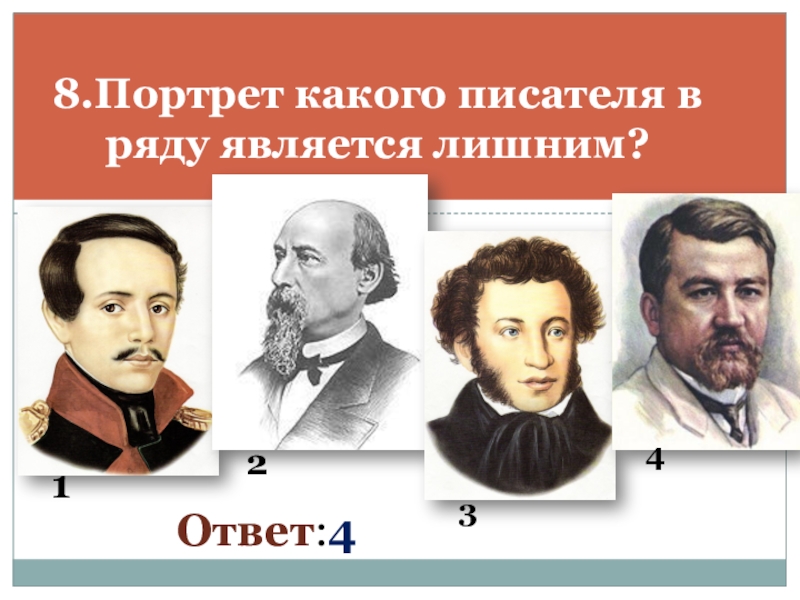 8.Портрет какого писателя в ряду является лишним?

1

2

3

4

Ответ:4